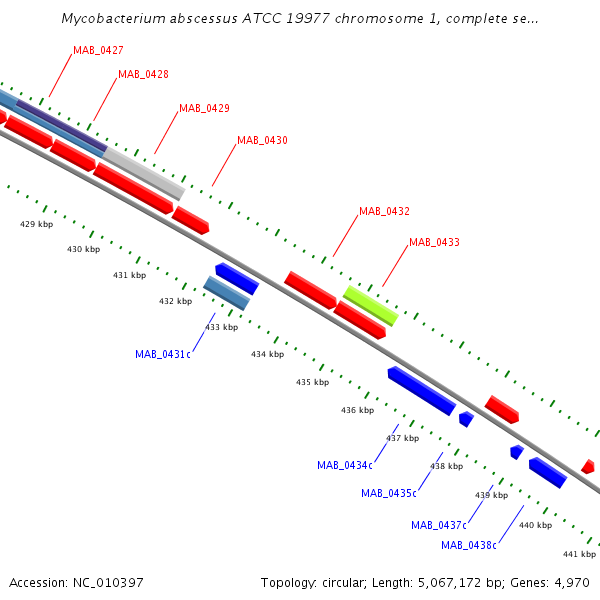 Mycobacterium abscessus ATCC 19977 chromosome 1, complete se...

MAB_0427
MAB_0428
MAB_0429
MAB_0430
MAB_0432
MAB_0433

429 kbp
430 kbp
431 kbp
432 kbp
433 kbp
434 kbp
435 kbp
436 kbp
437 kbp
438 kbp
439 kbp
440 kbp
441 kbp

MAB_0431c
MAB_0434c
MAB_0435c
MAB_0437c
MAB_0438c

Accession: NC_010397

Topology: circular; Length: 5,067,172 bp; Genes: 4,970